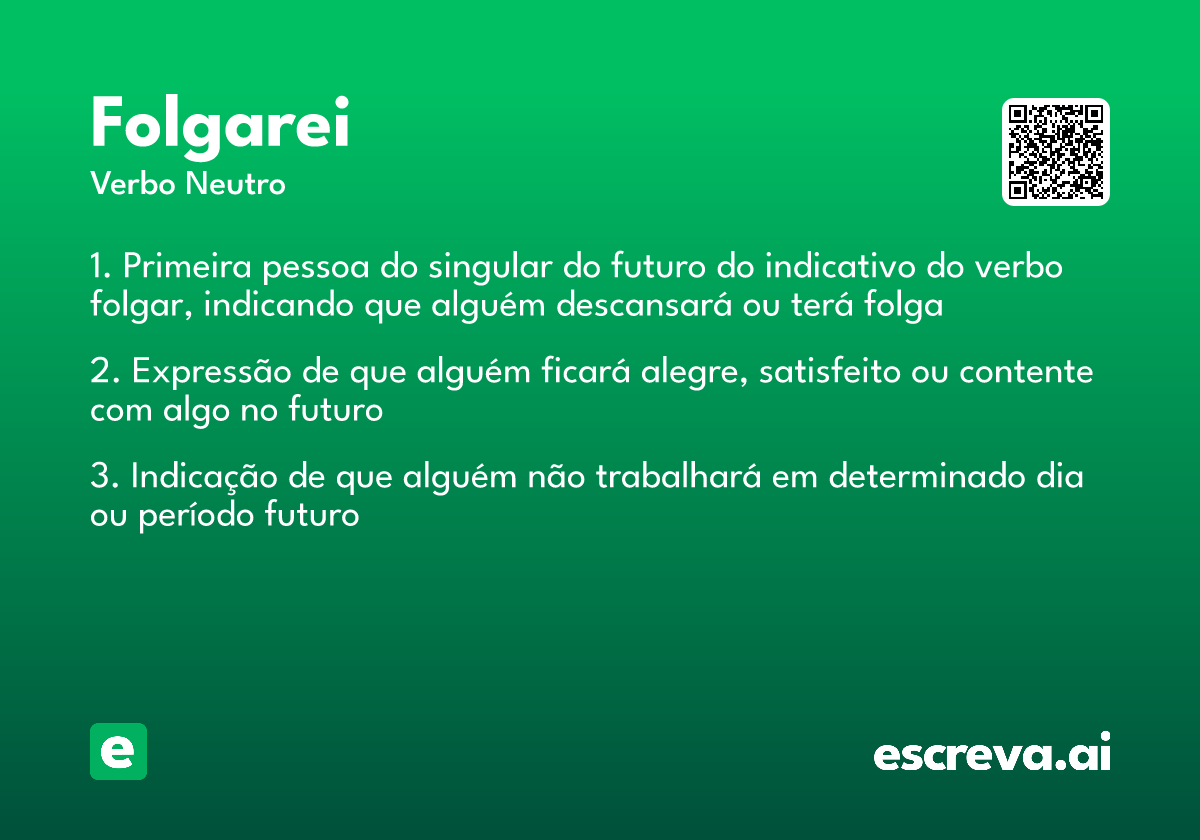 Folgarei
Verbo Neutro

1. Primeira pessoa do singular do futuro do indicativo do verbo folgar, indicando que alguém descansará ou terá folga

2. Expressão de que alguém ficará alegre, satisfeito ou contente com algo no futuro

3. Indicação de que alguém não trabalhará em determinado dia ou período futuro

e

escreva.ai